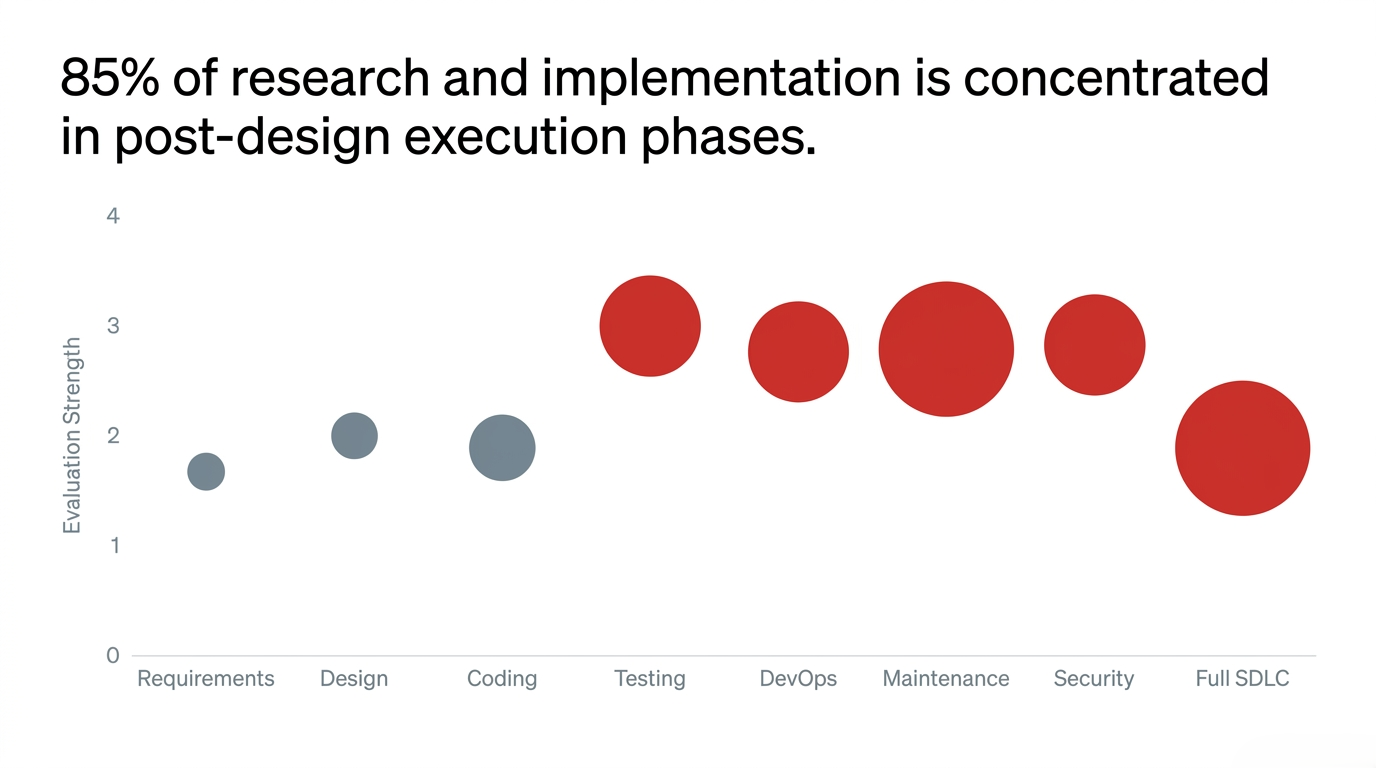 85% of research and implementation is concentrated in post-design execution phases.

Evaluation Strength

4
3
2
1
0

Requirements
Design
Coding
Testing
DevOps
Maintenance
Security
Full SDLC